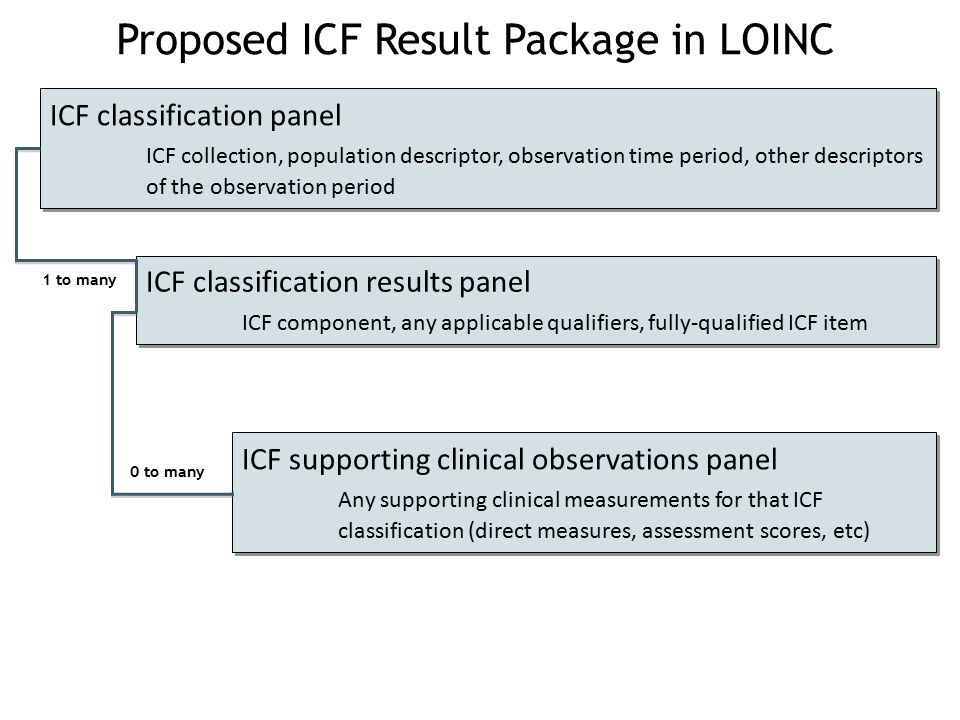 Proposed ICF Result Package in LOINC

ICF classification panel

ICF collection, population descriptor, observation time period, other descriptors of the observation period

1 to many

ICF classification results panel

ICF component, any applicable qualifiers, fully-qualified ICF item

0 to many

ICF supporting clinical observations panel

Any supporting clinical measurements for that ICF classification (direct measures, assessment scores, etc)